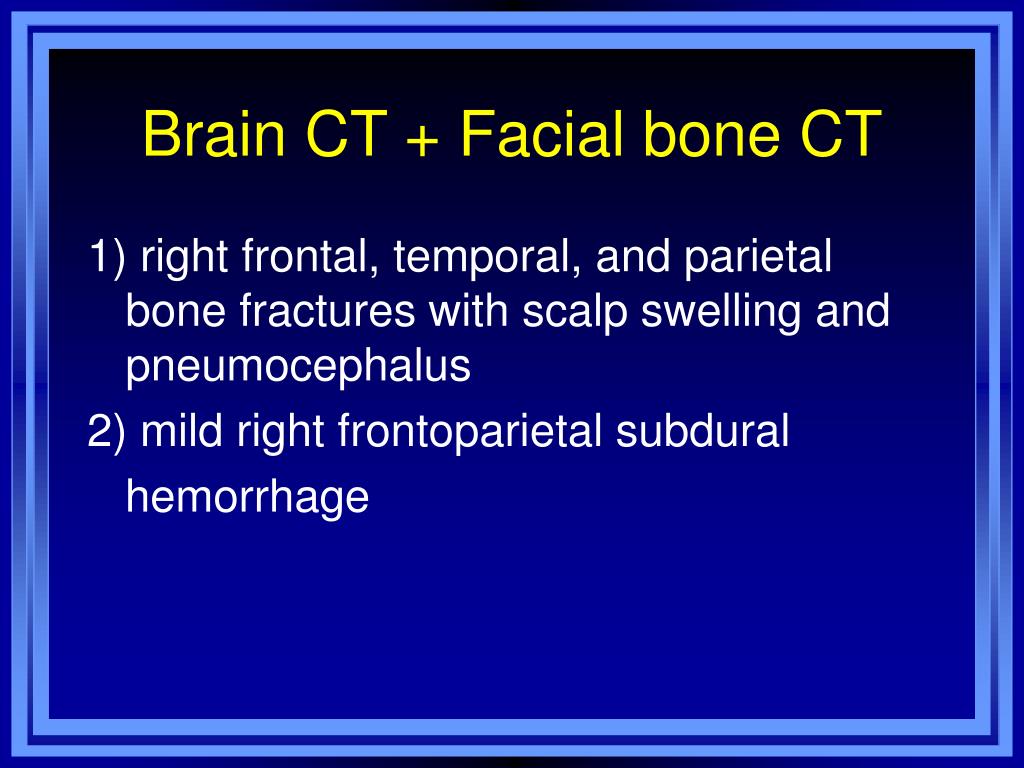 Brain CT + Facial bone CT

1) right frontal, temporal, and parietal bone fractures with scalp swelling and pneumocephalus

2) mild right frontoparietal subdural hemorrhage